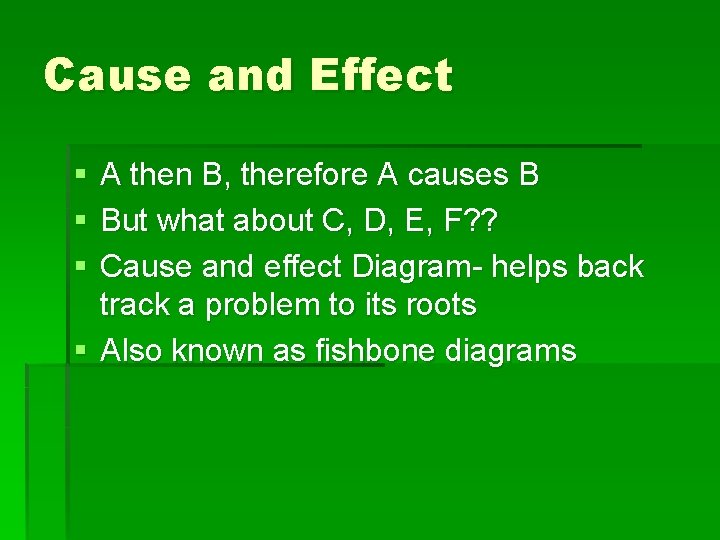 Cause and Effect

• A then B, therefore A causes B
• But what about C, D, E, F??
• Cause and effect Diagram- helps back track a problem to its roots
• Also known as fishbone diagrams